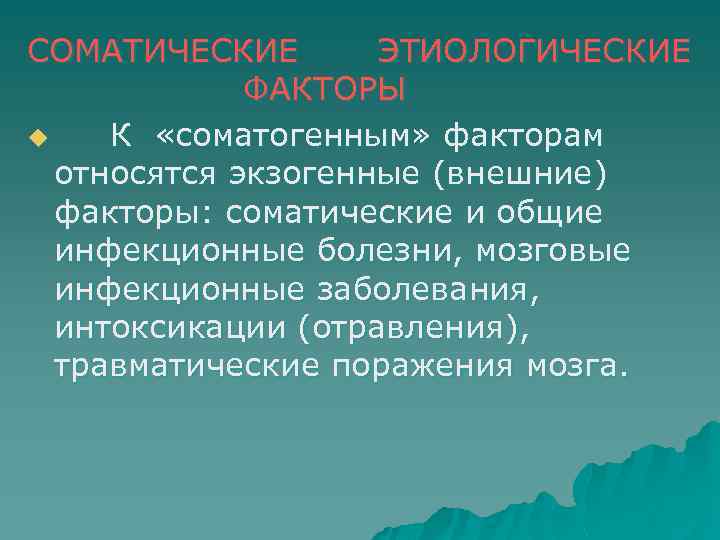 СОМАТИЧЕСКИЕ ЭТИОЛОГИЧЕСКИЕ ФАКТОРЫ

К «соматогенным» факторам относятся экзогенные (внешние) факторы: соматические и общие инфекционные болезни, мозговые инфекционные заболевания, интоксикации (отравления), травматические поражения мозга.